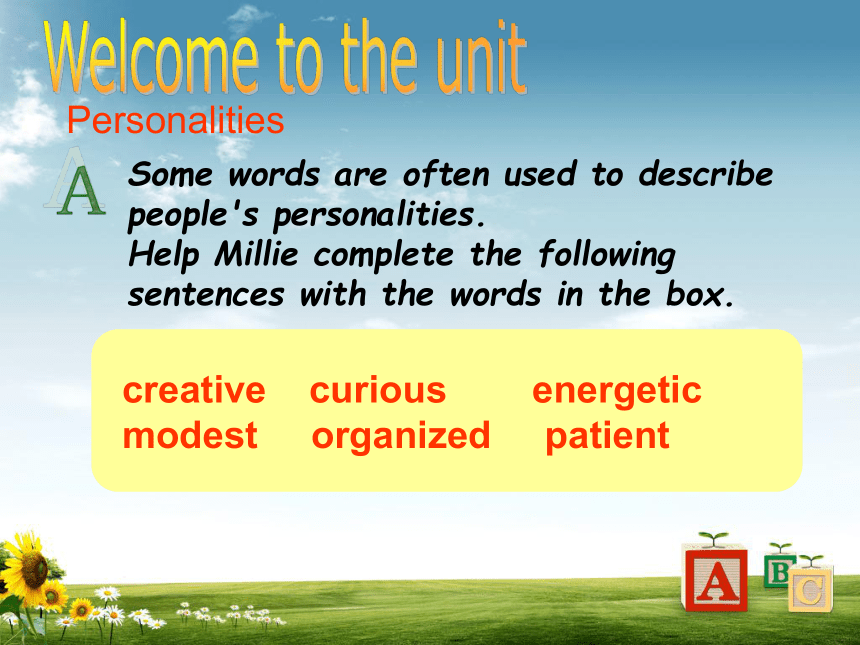 Welcome to the unit

Personalities

A

Some words are often used to describe people's personalities.
Help Millie complete the following sentences with the words in the box.

creative curious energetic
modest organized patient

A B C